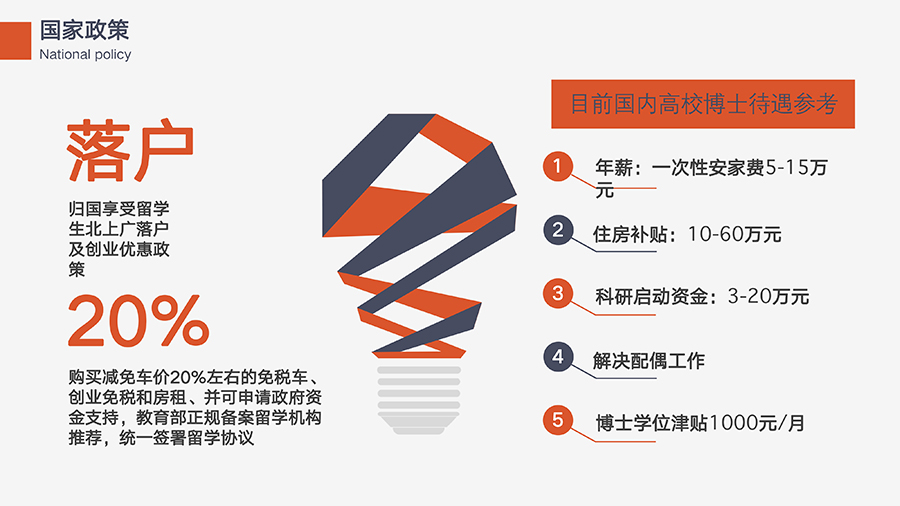 国家政策
National policy

落户

归国享受留学生北上广落户及创业优惠政策

20%

购买减免车价20%左右的免税车、创业免税和房租、并可申请政府资金支持，教育部正规备案留学机构推荐，统一签署留学协议

目前国内高校博士待遇参考

1 年薪：一次性安家费5-15万元

2 住房补贴：10-60万元

3 科研启动资金：3-20万元

4 解决配偶工作

5 博士学位津贴1000元/月